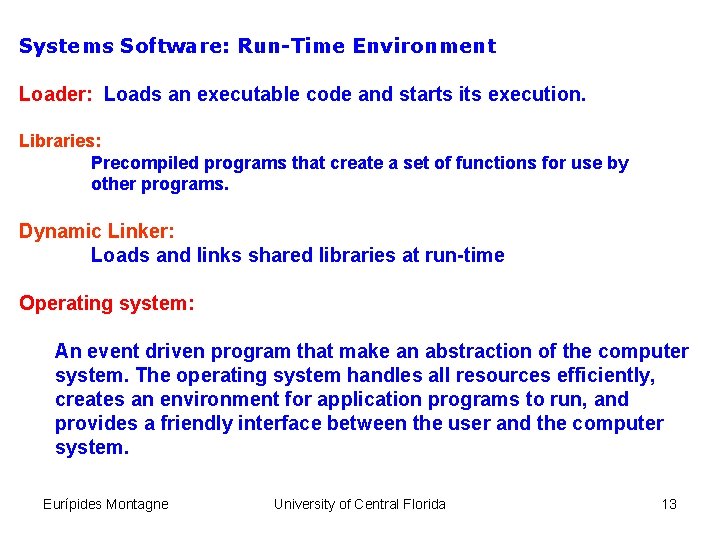 Systems Software: Run-Time Environment

Loader: Loads an executable code and starts its execution.

Libraries:
Precompiled programs that create a set of functions for use by other programs.

Dynamic Linker:
Loads and links shared libraries at run-time

Operating system:

An event driven program that make an abstraction of the computer system. The operating system handles all resources efficiently, creates an environment for application programs to run, and provides a friendly interface between the user and the computer system.

Eurípides Montagne University of Central Florida 13